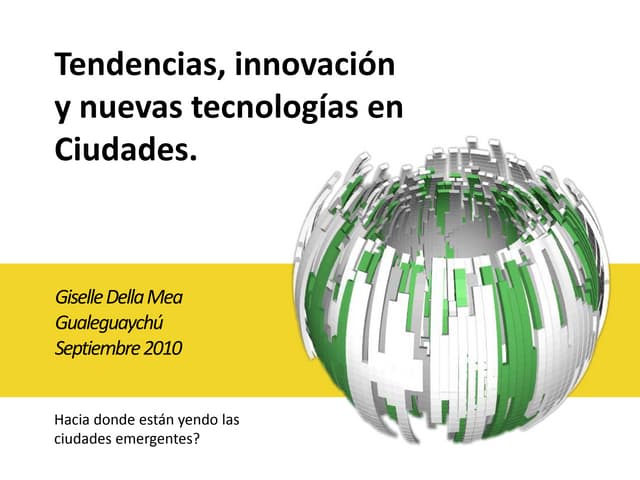 Tendencias, innovación y nuevas tecnologías en Ciudades.

Giselle Della Mea
Gualeguaychú
Septiembre 2010

Hacia donde están yendo las ciudades emergentes?